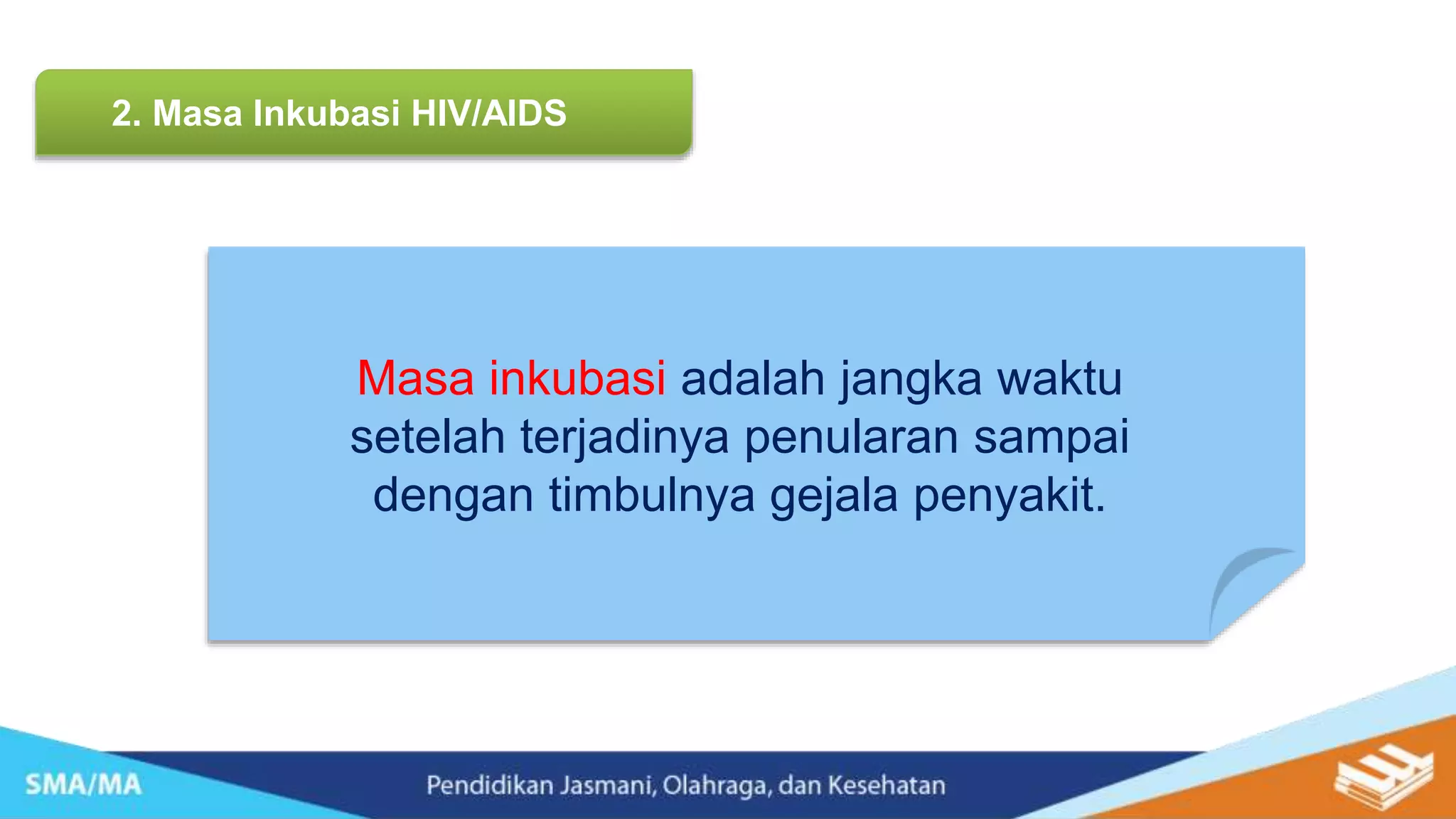 2. Masa Inkubasi HIV/AIDS

Masa inkubasi adalah jangka waktu setelah terjadinya penularan sampai dengan timbulnya gejala penyakit.

SMA/MA

Pendidikan Jasmani, Olahraga, dan Kesehatan